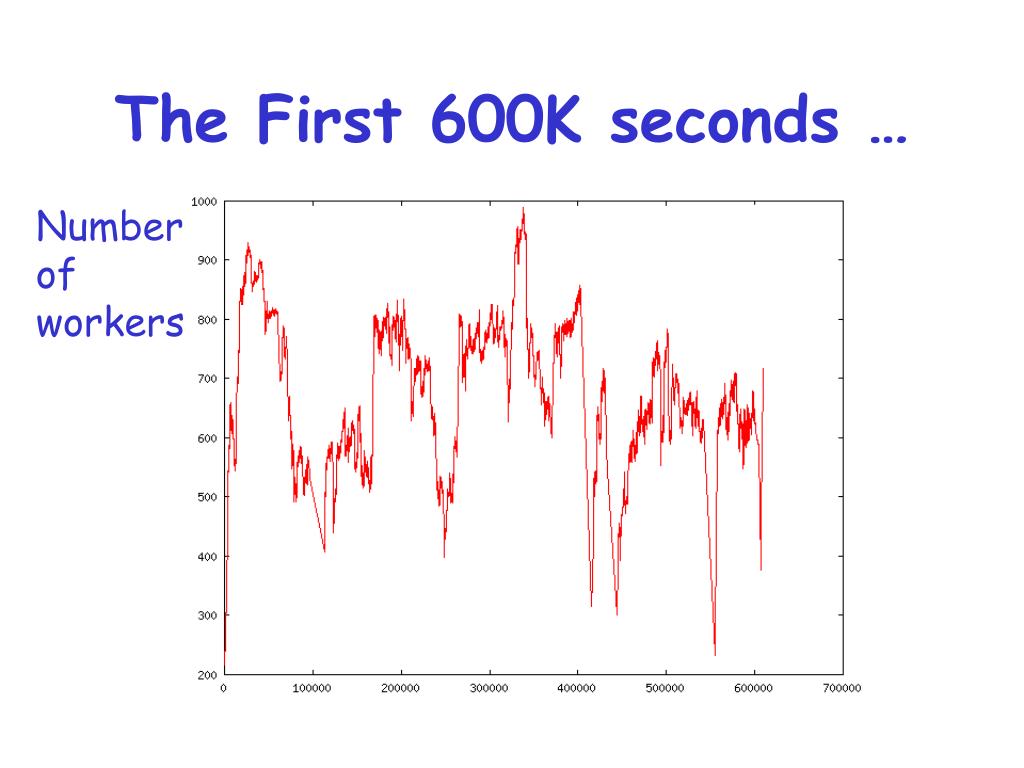 The First 600K seconds …

Number of workers

1000
900
800
700
600
500
400
300
200

0 100000 200000 300000 400000 500000 600000 700000